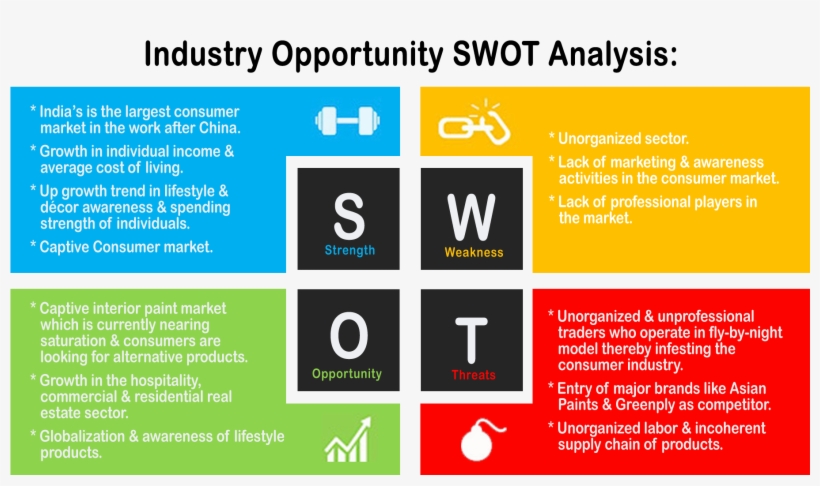 Industry Opportunity SWOT Analysis:

* India's is the largest consumer market in the work after China.
* Growth in individual income & average cost of living.
* Up growth trend in lifestyle & décor awareness & spending strength of individuals.
* Captive Consumer market.

S
Strength

W
Weakness

* Unorganized sector.
* Lack of marketing & awareness activities in the consumer market.
* Lack of professional players in the market.

* Captive interior paint market which is currently nearing saturation & consumers are looking for alternative products.
* Growth in the hospitality, commercial & residential real estate sector.
* Globalization & awareness of lifestyle products.

O
Opportunity

T
Threats

* Unorganized & unprofessional traders who operate in fly-by-night model thereby infesting the consumer industry.
* Entry of major brands like Asian Paints & Greenply as competitor.
* Unorganized labor & incoherent supply chain of products.